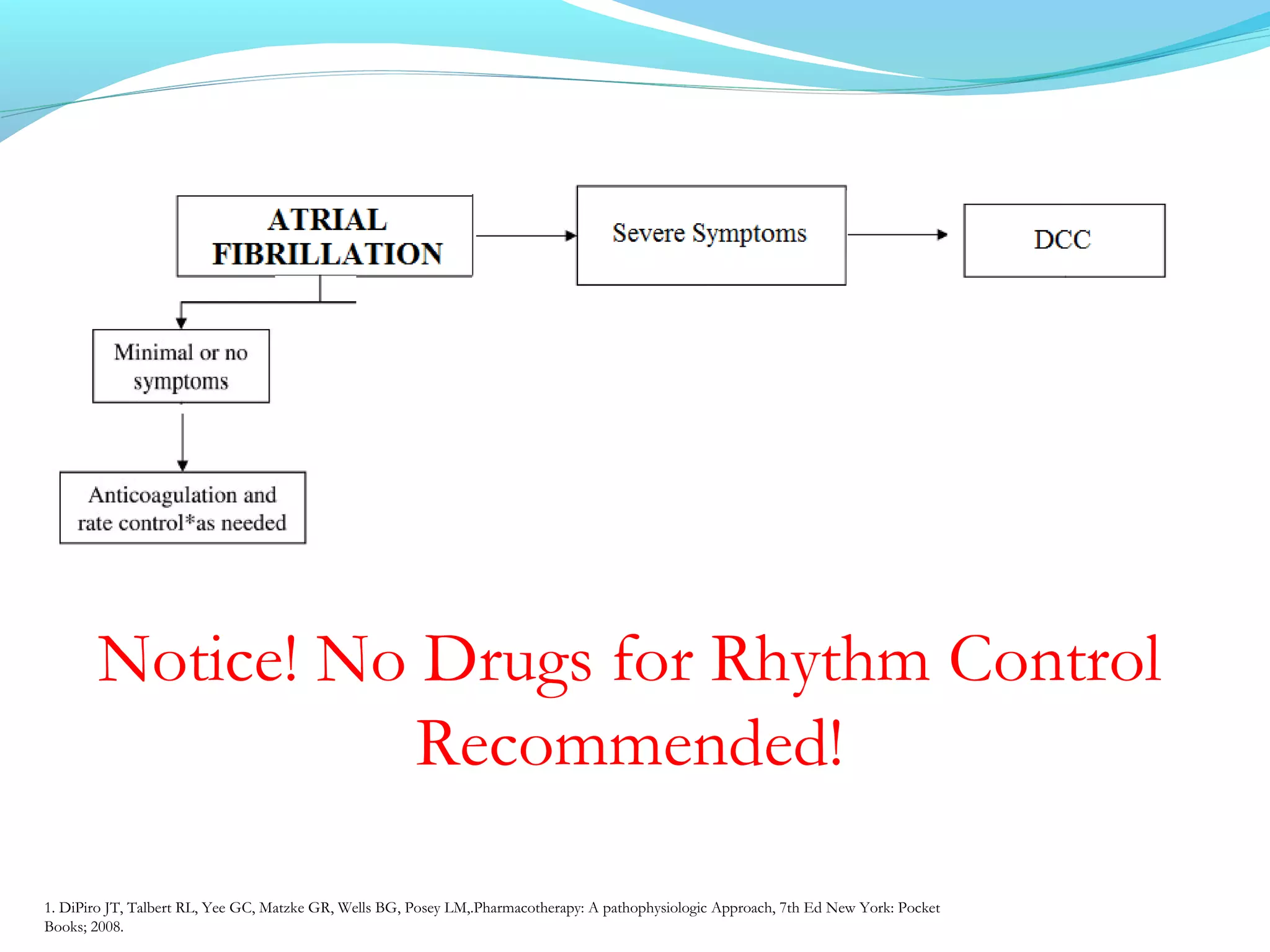 ATRIAL FIBRILLATION

Severe Symptoms

DCC

Minimal or no symptoms

Anticoagulation and rate control*as needed

Notice! No Drugs for Rhythm Control Recommended!

1. DiPiro JT, Talbert RL, Yee GC, Matzke GR, Wells BG, Posey LM,.Pharmacotherapy: A pathophysiologic Approach, 7th Ed New York: Pocket Books; 2008.